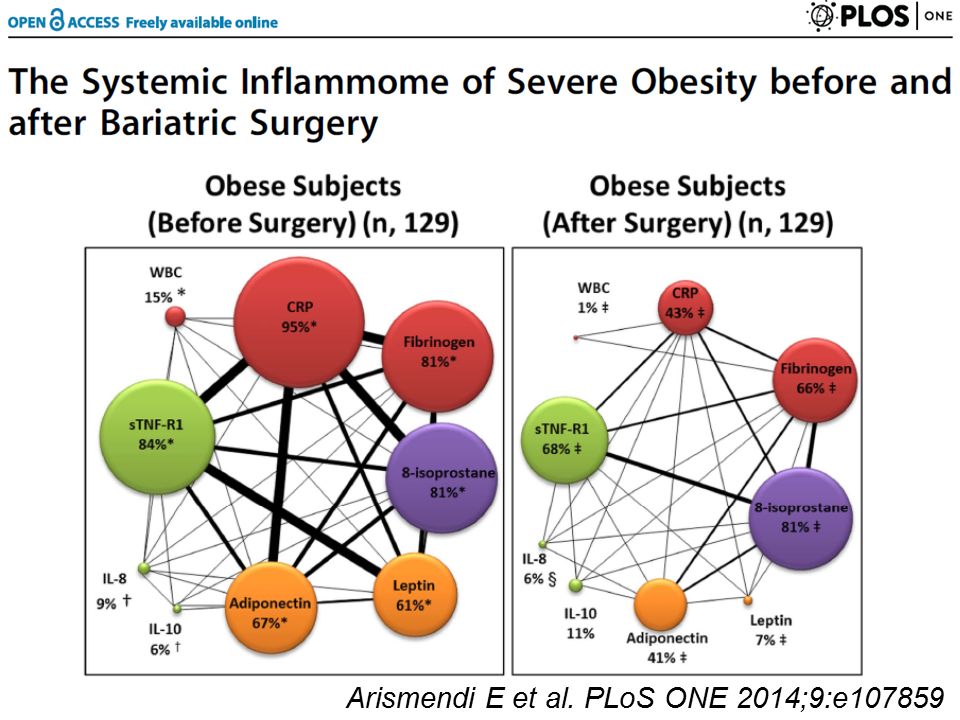 OPEN ACCESS Freely available online

PLOS | ONE

The Systemic Inflammome of Severe Obesity before and after Bariatric Surgery

Obese Subjects (Before Surgery) (n, 129)

WBC 15% *

CRP 95%*

Fibrinogen 81%*

sTNF-R1 84%*

8-isoprostane 81%*

IL-8 9% †

IL-10 6% †

Adiponectin 67%*

Leptin 61%*

Obese Subjects (After Surgery) (n, 129)

WBC 1% ‡

CRP 43% ‡

Fibrinogen 66% ‡

sTNF-R1 68% ‡

8-isoprostane 81% ‡

IL-8 6% §

IL-10 11%

Adiponectin 41% ‡

Leptin 7% ‡

Arismendi E et al. PLoS ONE 2014;9:e107859